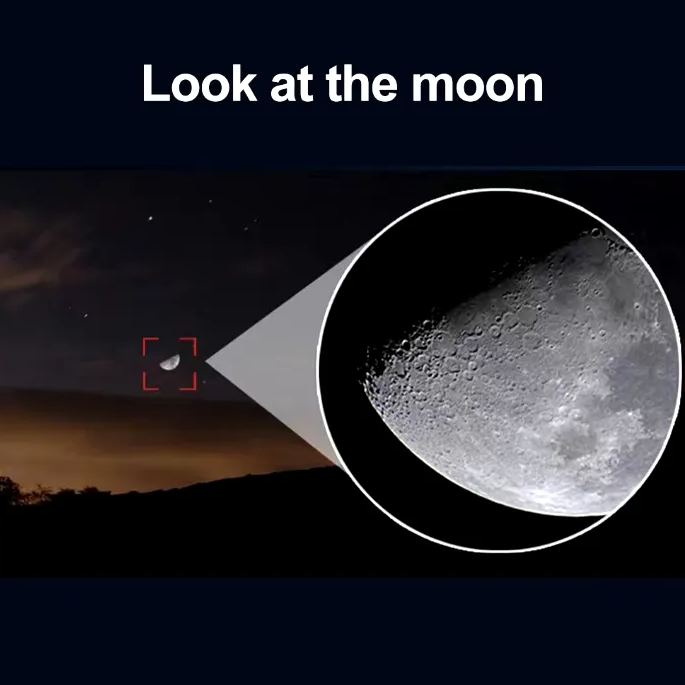 Look at the moon